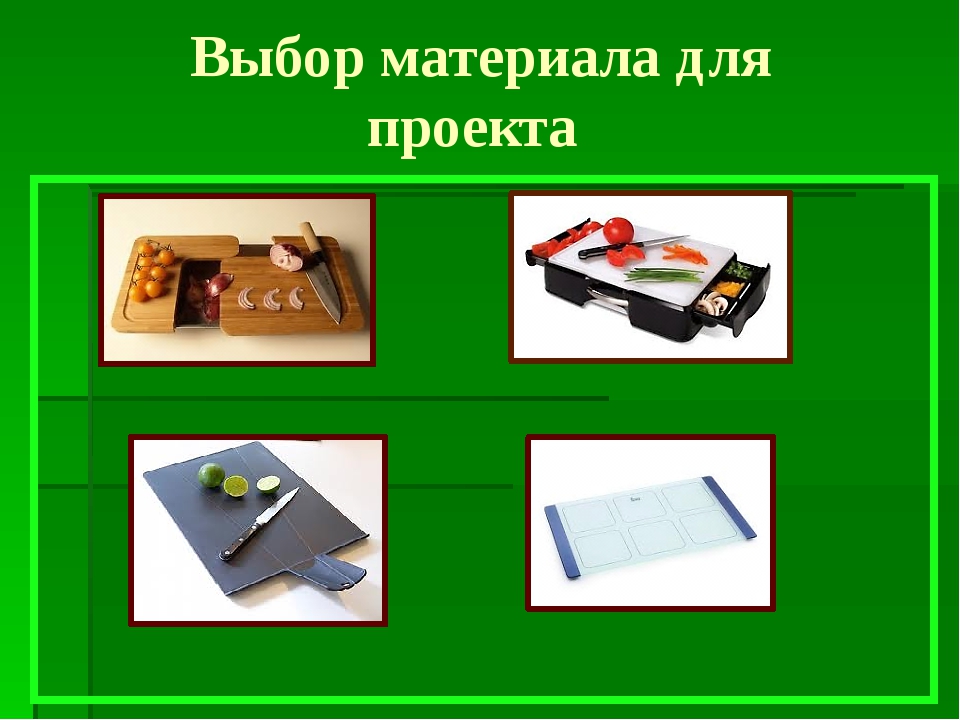 Выбор материала для проекта